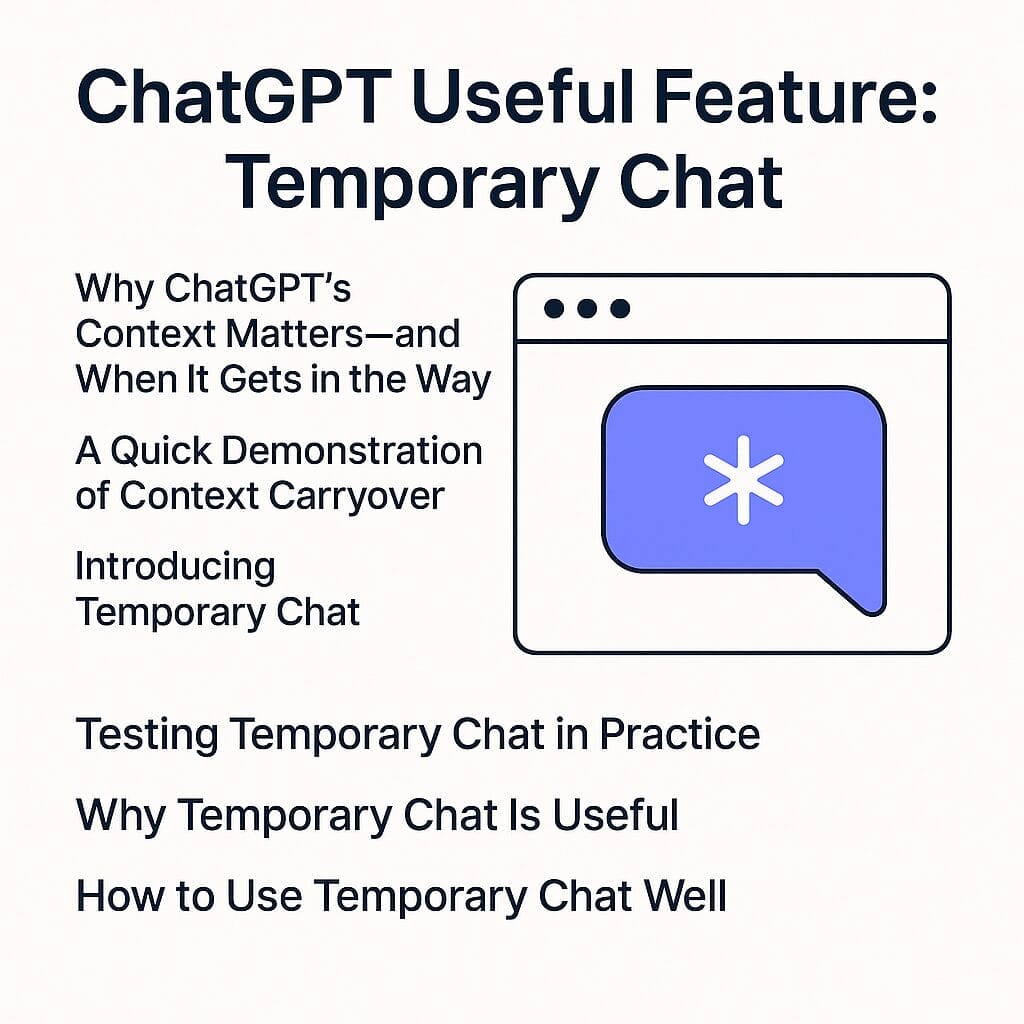 ChatGPT Useful Feature: Temporary Chat

Why ChatGPT's Context Matters—and When It Gets in the Way

A Quick Demonstration of Context Carryover

Introducing Temporary Chat

Testing Temporary Chat in Practice

Why Temporary Chat Is Useful

How to Use Temporary Chat Well